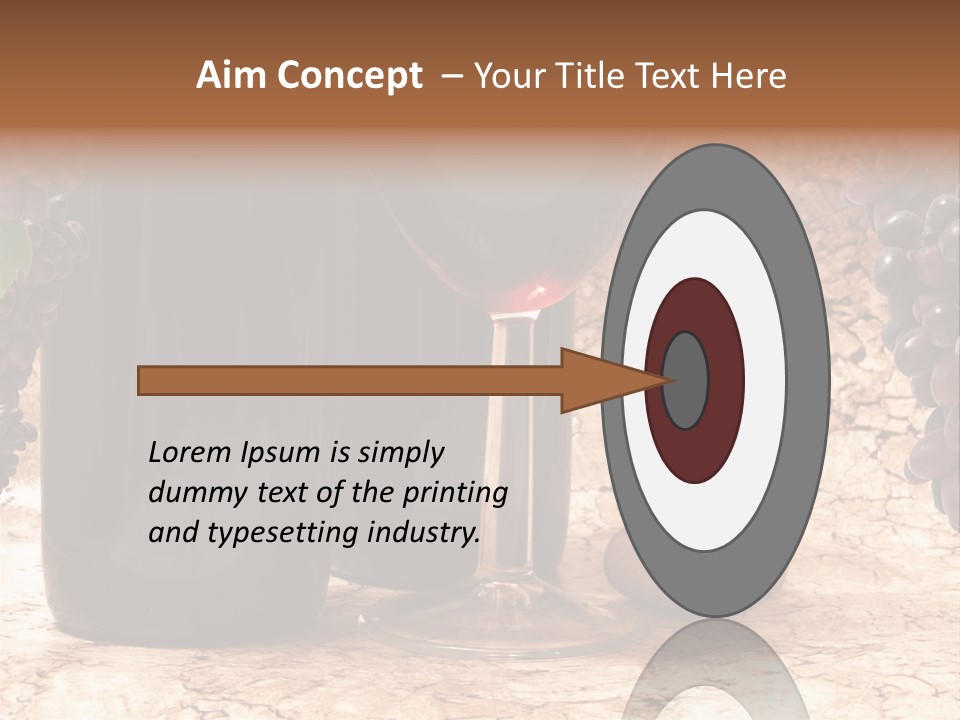 Aim Concept – Your Title Text Here

Lorem Ipsum is simply dummy text of the printing and typesetting industry.